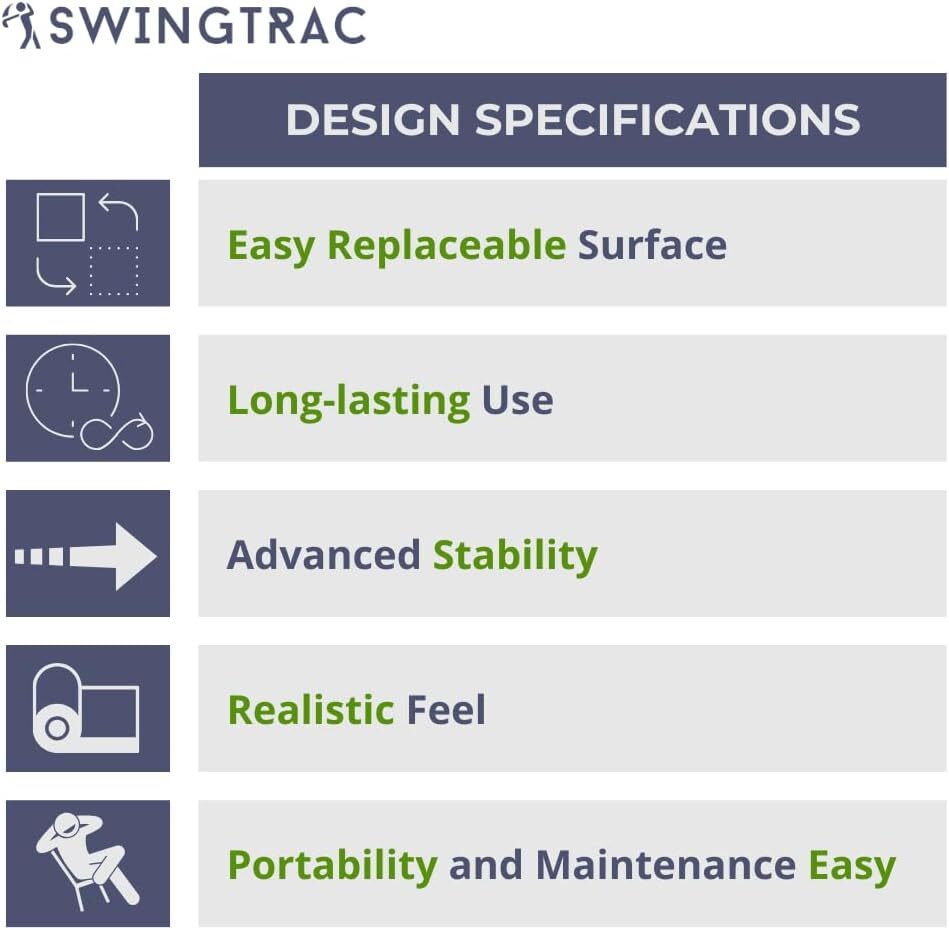 SWINGTRAC

DESIGN SPECIFICATIONS

Easy Replaceable Surface

Long-lasting Use

Advanced Stability

Realistic Feel

Portability and Maintenance Easy